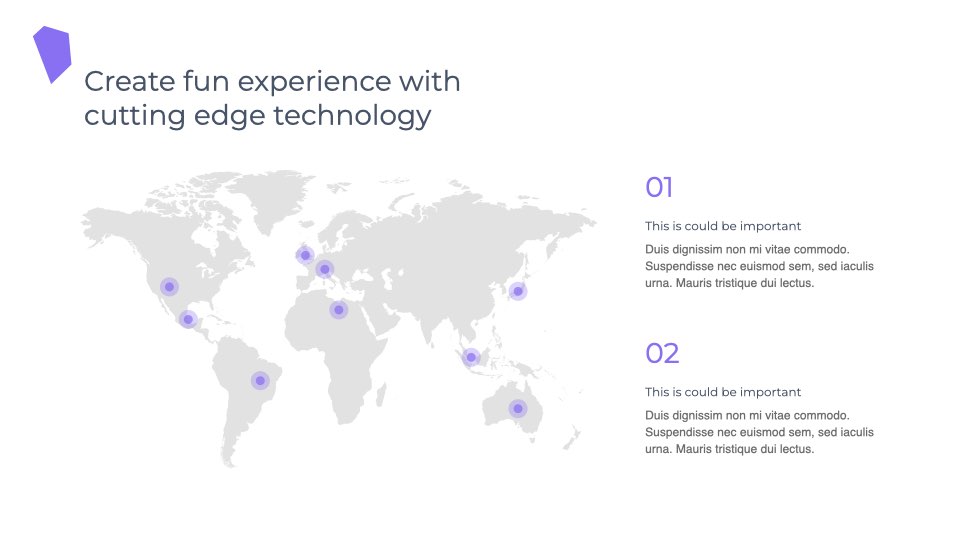 Create fun experience with cutting edge technology

01

This is could be important

Duis dignissim non mi vitae commodo. Suspendisse nec euismod sem, sed iaculis urna. Mauris tristique dui lectus.

02

This is could be important

Duis dignissim non mi vitae commodo. Suspendisse nec euismod sem, sed iaculis urna. Mauris tristique dui lectus.